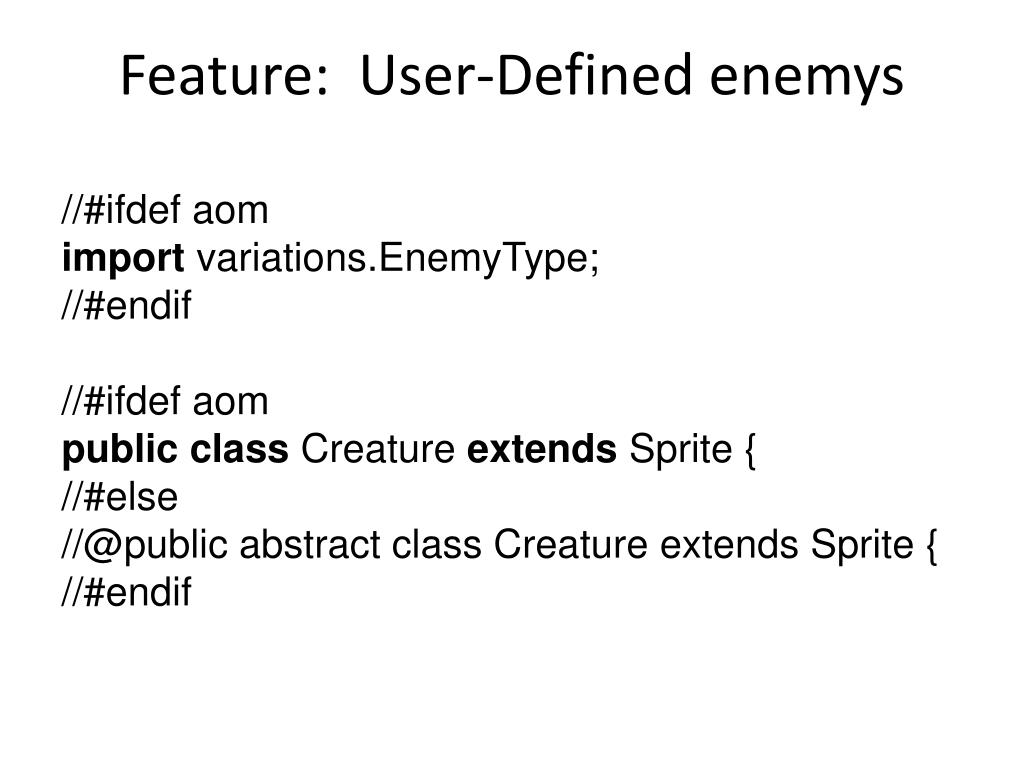 Feature: User-Defined enemys

//#ifdef aom
import variations.EnemyType;
//#endif

//#ifdef aom
public class Creature extends Sprite {
//#else
//@public abstract class Creature extends Sprite {
//#endif